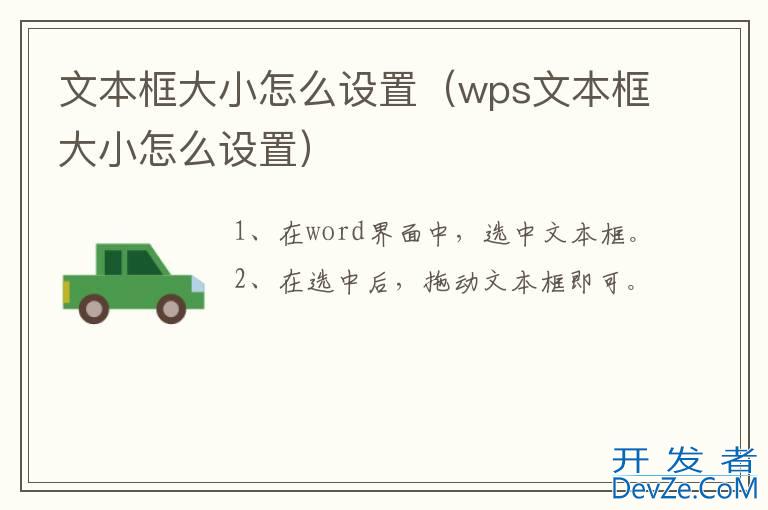 文本框大小怎么设置（wps文本框大小怎么设置）

1、在word界面中，选中文本框。

2、在选中后，拖动文本框即可。

开发者
DevZe.CoM